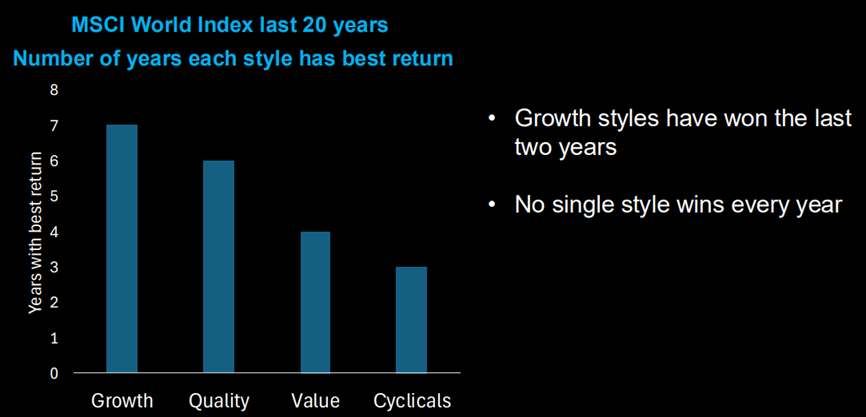 MSCI World Index last 20 years
Number of years each style has best return

Years with best return

8
7
6
5
4
3
2
1
0

Growth Quality Value Cyclicals

• Growth styles have won the last two years

• No single style wins every year